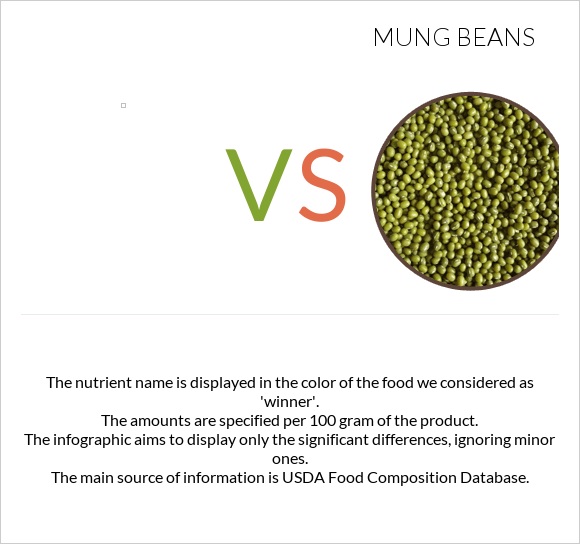 MUNG BEANS

VS

The nutrient name is displayed in the color of the food we considered as 'winner'.
The amounts are specified per 100 gram of the product.
The infographic aims to display only the significant differences, ignoring minor ones.
The main source of information is USDA Food Composition Database.